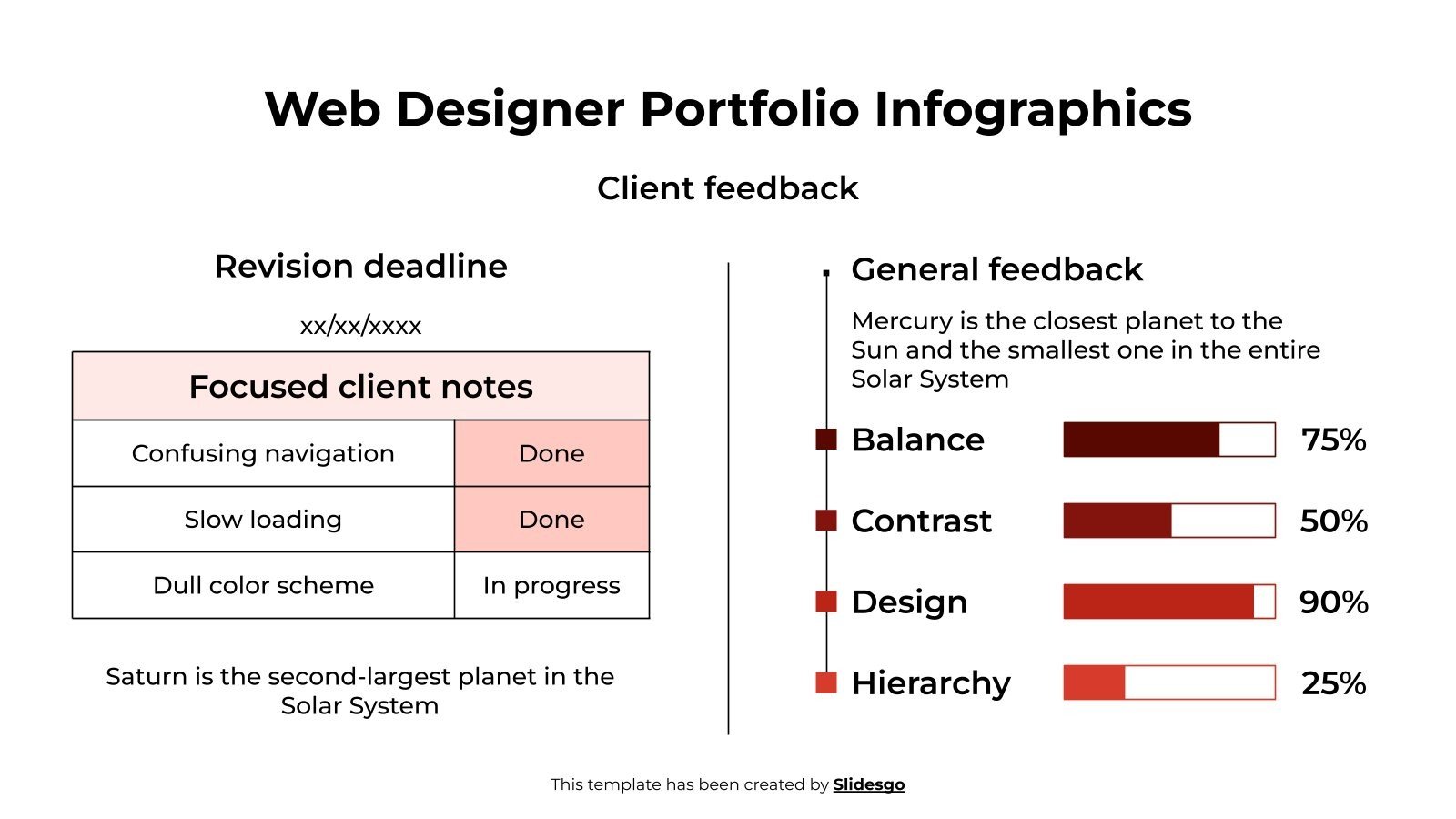 Web Designer Portfolio Infographics

Client feedback

Revision deadline

xx/xx/xxxx

| Focused client notes | |
|---|---|
| Confusing navigation | Done |
| Slow loading | Done |
| Dull color scheme | In progress |

Saturn is the second-largest planet in the Solar System

General feedback

Mercury is the closest planet to the Sun and the smallest one in the entire Solar System

Balance 75%

Contrast 50%

Design 90%

Hierarchy 25%

This template has been created by Slidesgo